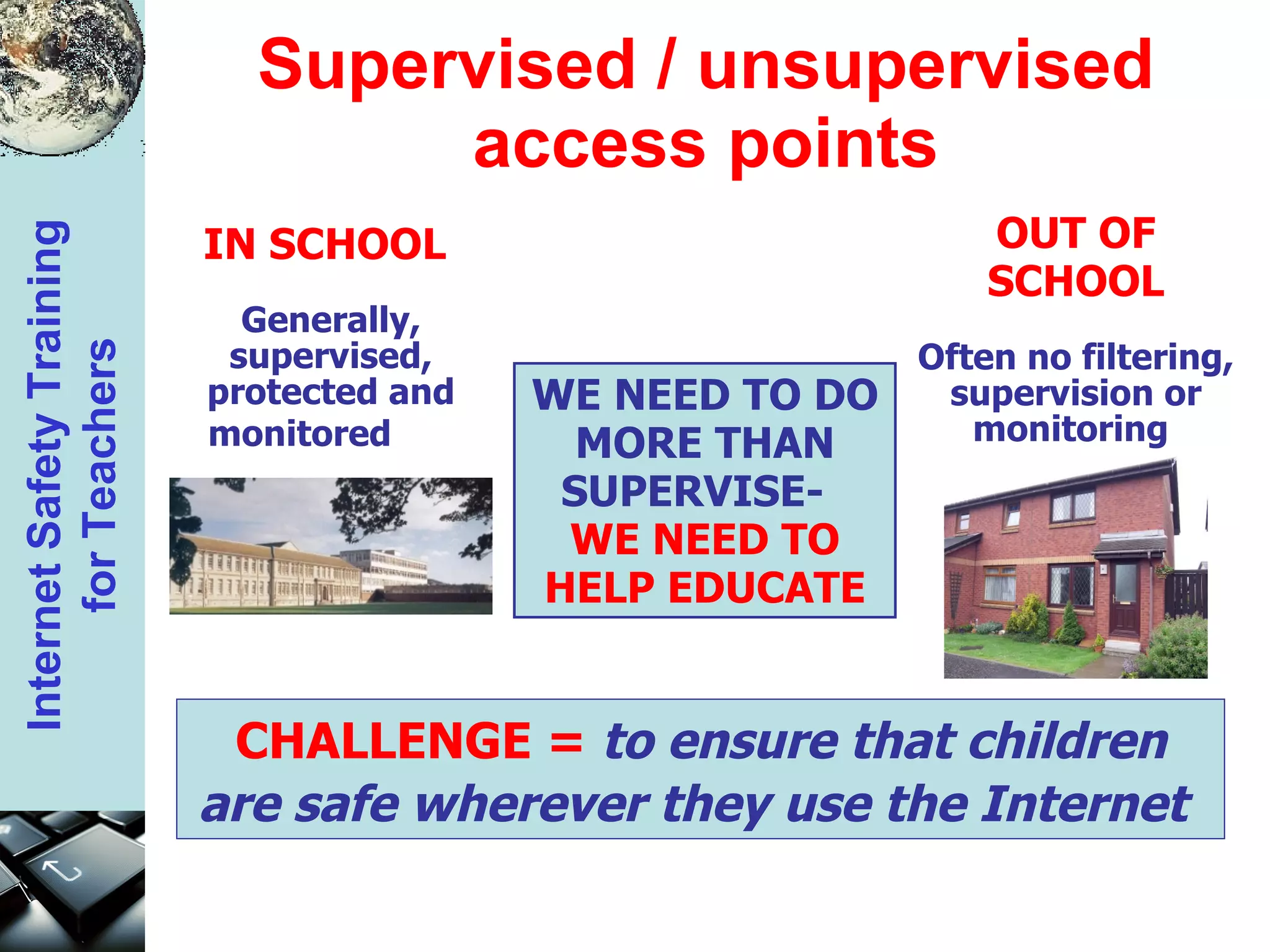 Internet Safety Training for Teachers

Supervised / unsupervised access points

IN SCHOOL

Generally, supervised, protected and monitored

WE NEED TO DO MORE THAN SUPERVISE- WE NEED TO HELP EDUCATE

OUT OF SCHOOL

Often no filtering, supervision or monitoring

CHALLENGE = to ensure that children are safe wherever they use the Internet